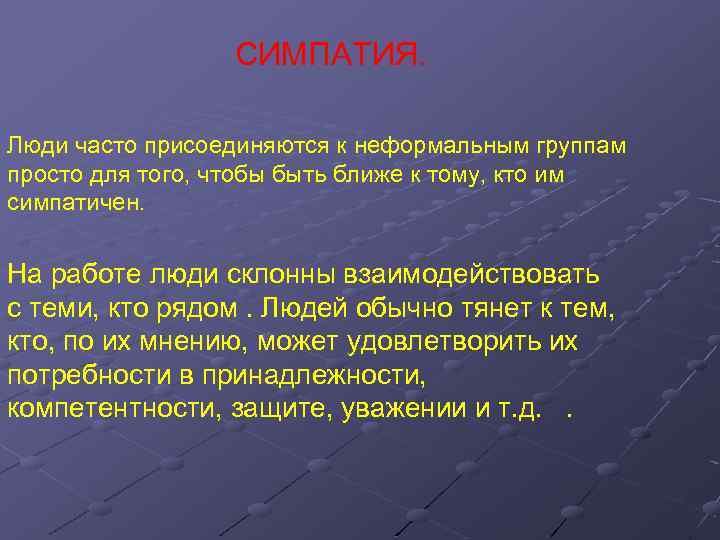 СИМПАТИЯ.

Люди часто присоединяются к неформальным группам просто для того, чтобы быть ближе к тому, кто им симпатичен.

На работе люди склонны взаимодействовать с теми, кто рядом . Людей обычно тянет к тем, кто, по их мнению, может удовлетворить их потребности в принадлежности, компетентности, защите, уважении и т.д. .